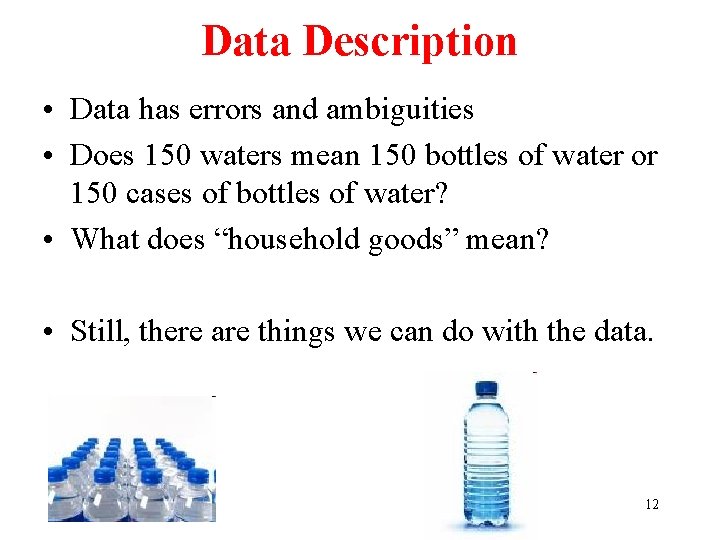 Data Description

• Data has errors and ambiguities

• Does 150 waters mean 150 bottles of water or 150 cases of bottles of water?

• What does “household goods” mean?

• Still, there are things we can do with the data.

12